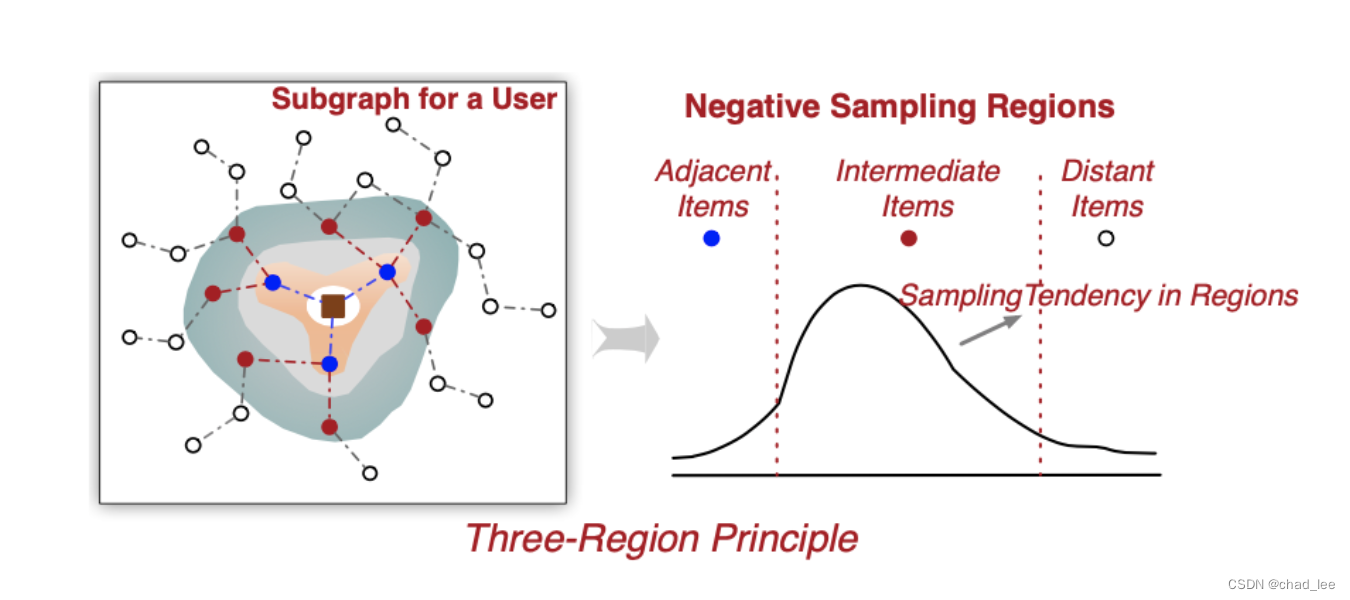 Subgraph for a User

Negative Sampling Regions

Adjacent Items

Intermediate Items

Distant Items

SamplingTendency in Regions

Three-Region Principle

CSDN @chad_lee